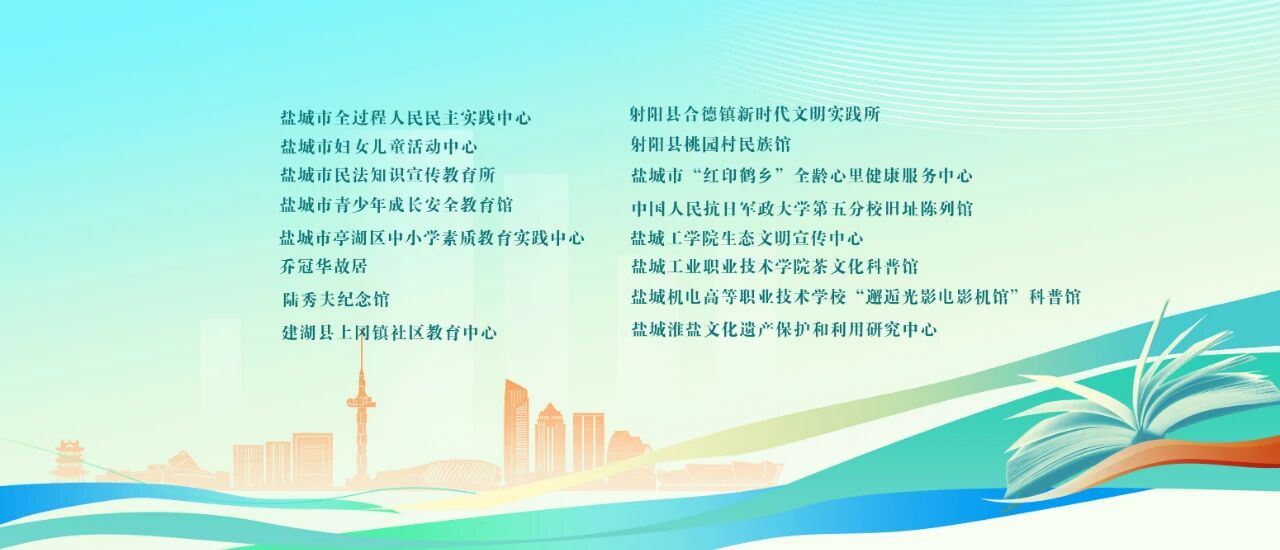 盐城市全过程人民民主实践中心
盐城市妇女儿童活动中心
盐城市民法知识宣传教育所
盐城市青少年成长安全教育馆
盐城市亭湖区中小学素质教育实践中心
乔冠华故居
陆秀夫纪念馆
建湖县上冈镇社区教育中心

射阳县合德镇新时代文明实践所
射阳县桃园村民族馆
盐城市“红印鹤乡”全龄心里健康服务中心
中国人民抗日军政大学第五分校旧址陈列馆
盐城工学院生态文明宣传中心
盐城工业职业技术学院茶文化科普馆
盐城机电高等职业技术学校“邂逅光影电影机馆”科普馆
盐城淮盐文化遗产保护和利用研究中心